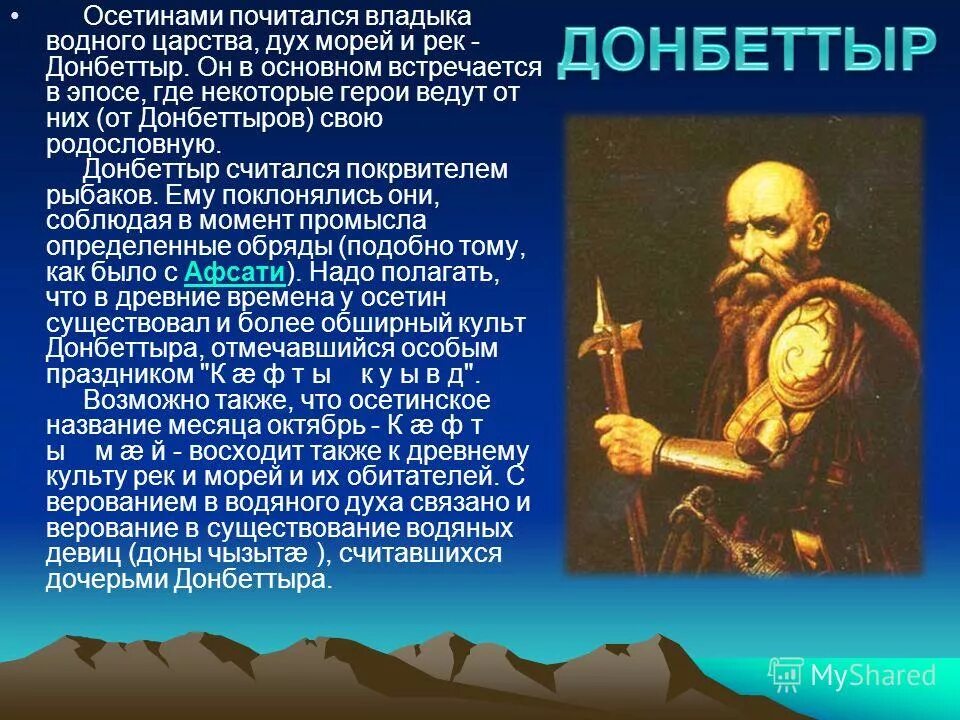 ДОНБЕТТЫР

• Осетинами почитался владыка водного царства, дух морей и рек - Донбеттыр. Он в основном встречается в эпосе, где некоторые герои ведут от них (от Донбеттыров) свою родословную.

Донбеттыр считался покрвителем рыбаков. Ему поклонялись они, соблюдая в момент промысла определенные обряды (подобно тому, как было с Афсати). Надо полагать, что в древние времена у осетин существовал и более обширный культ Донбеттыра, отмечавшийся особым праздником "К æ ф т ы к у ы в д".

Возможно также, что осетинское название месяца октябрь - К æ ф т ы м æ й - восходит также к древнему культу рек и морей и их обитателей. С верованием в водяного духа связано и верование в существование водяных девиц (доны чызытæ ), считавшихся дочерьми Донбеттыра.

MyShared